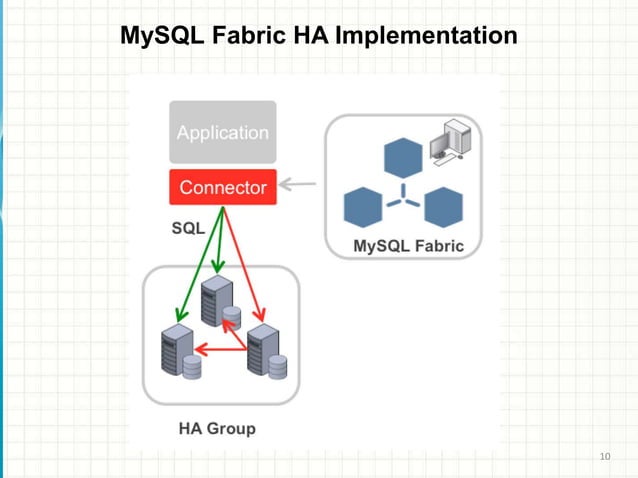 MySQL Fabric HA Implementation

Application

Connector

SQL

MySQL Fabric

HA Group

10